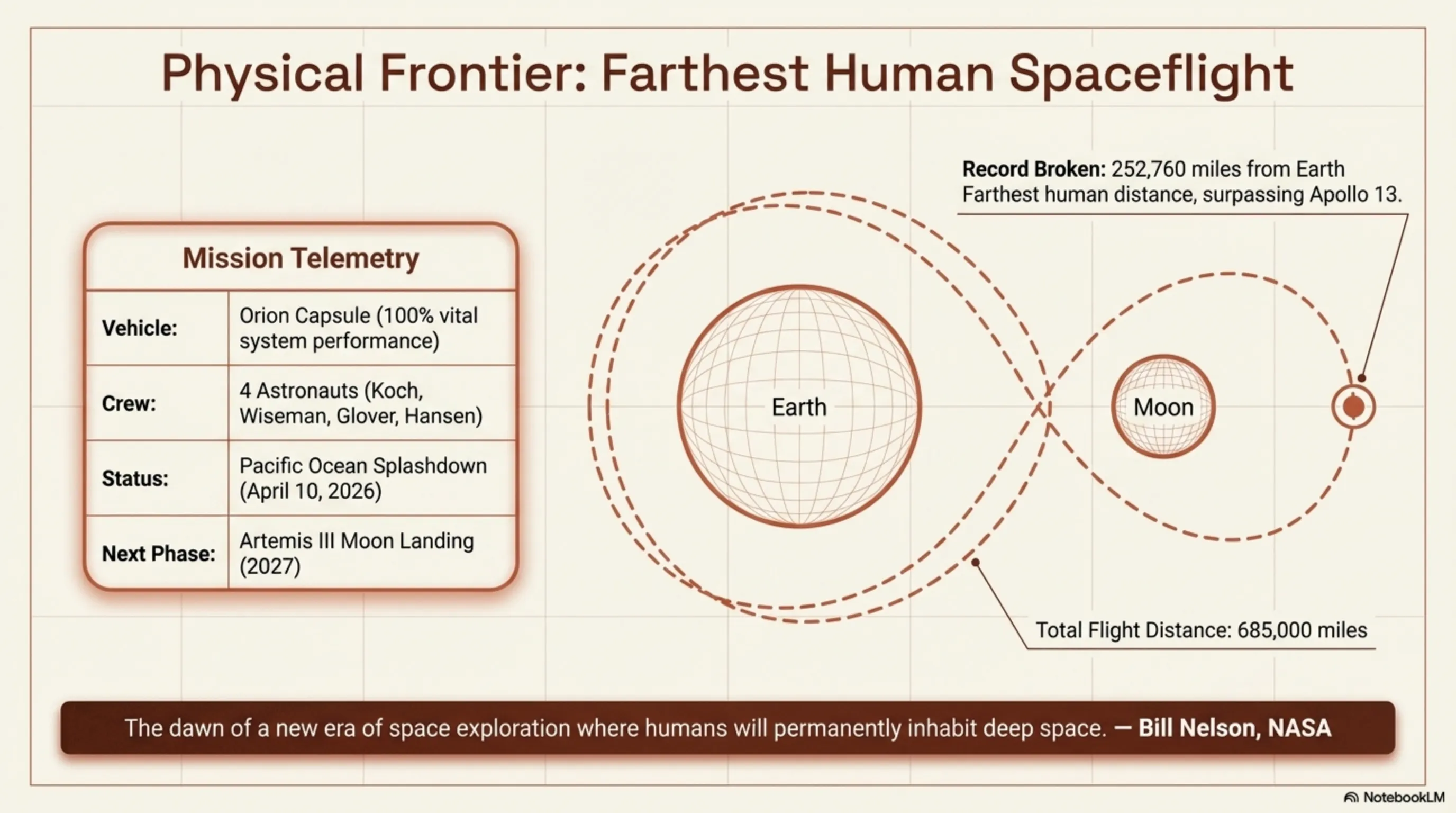 Physical Frontier: Farthest Human Spaceflight

Mission Telemetry

| Vehicle: | Orion Capsule (100% vital system performance) |
|---|---|
| Crew: | 4 Astronauts (Koch, Wiseman, Glover, Hansen) |
| Status: | Pacific Ocean Splashdown (April 10, 2026) |
| Next Phase: | Artemis III Moon Landing (2027) |

Record Broken: 252,760 miles from Earth
Farthest human distance, surpassing Apollo 13.

Earth

Moon

Total Flight Distance: 685,000 miles

The dawn of a new era of space exploration where humans will permanently inhabit deep space. — Bill Nelson, NASA

NotebookLM